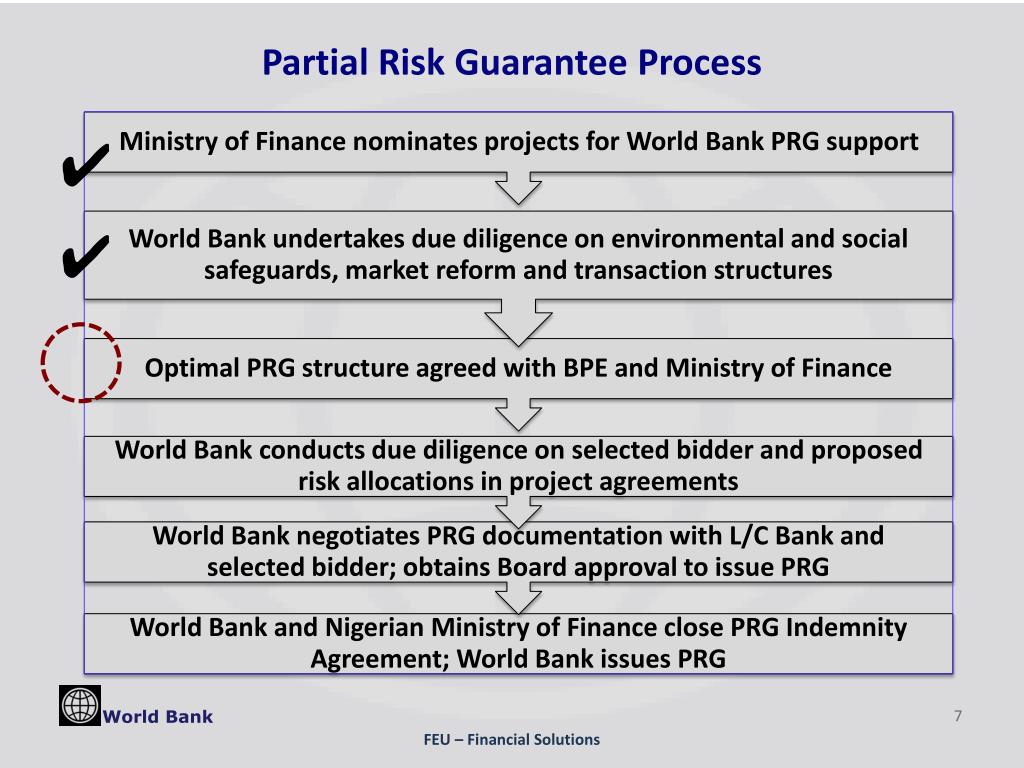 Partial Risk Guarantee Process

✔ Ministry of Finance nominates projects for World Bank PRG support

✔ World Bank undertakes due diligence on environmental and social safeguards, market reform and transaction structures

Optimal PRG structure agreed with BPE and Ministry of Finance

World Bank conducts due diligence on selected bidder and proposed risk allocations in project agreements

World Bank negotiates PRG documentation with L/C Bank and selected bidder; obtains Board approval to issue PRG

World Bank and Nigerian Ministry of Finance close PRG Indemnity Agreement; World Bank issues PRG

World Bank

7

FEU – Financial Solutions